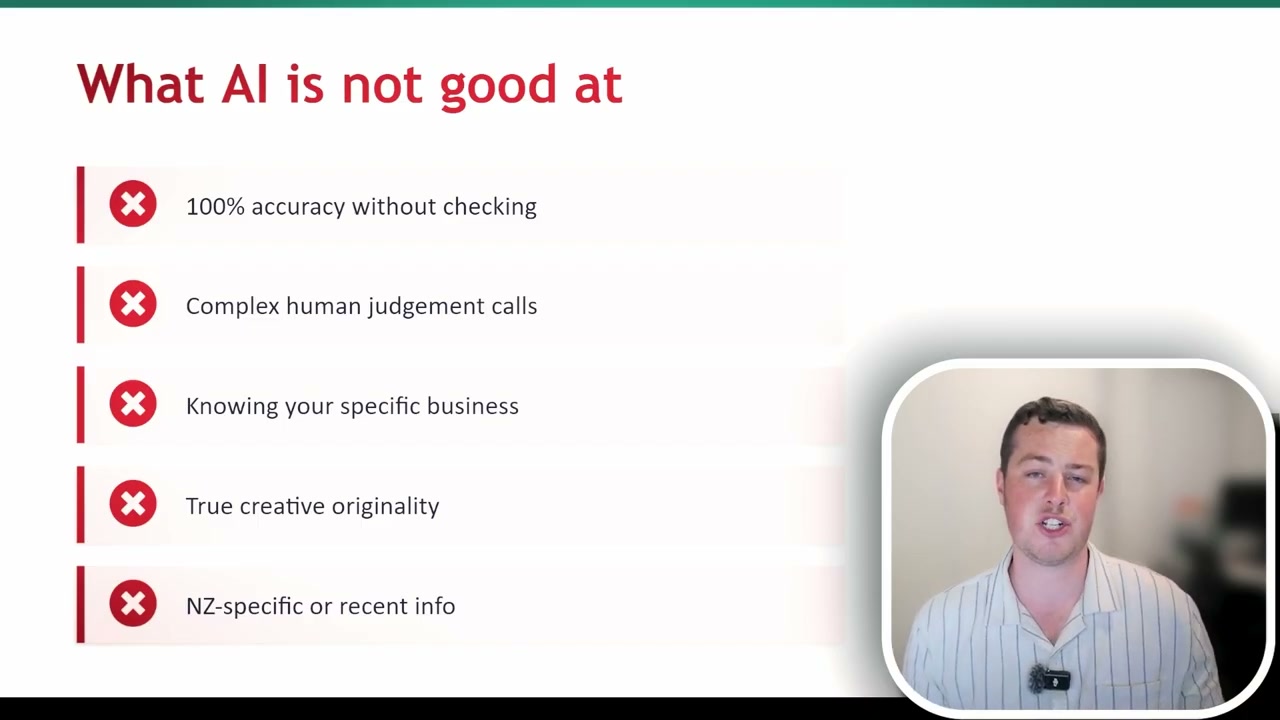 What AI is not good at

100% accuracy without checking

Complex human judgement calls

Knowing your specific business

True creative originality

NZ-specific or recent info